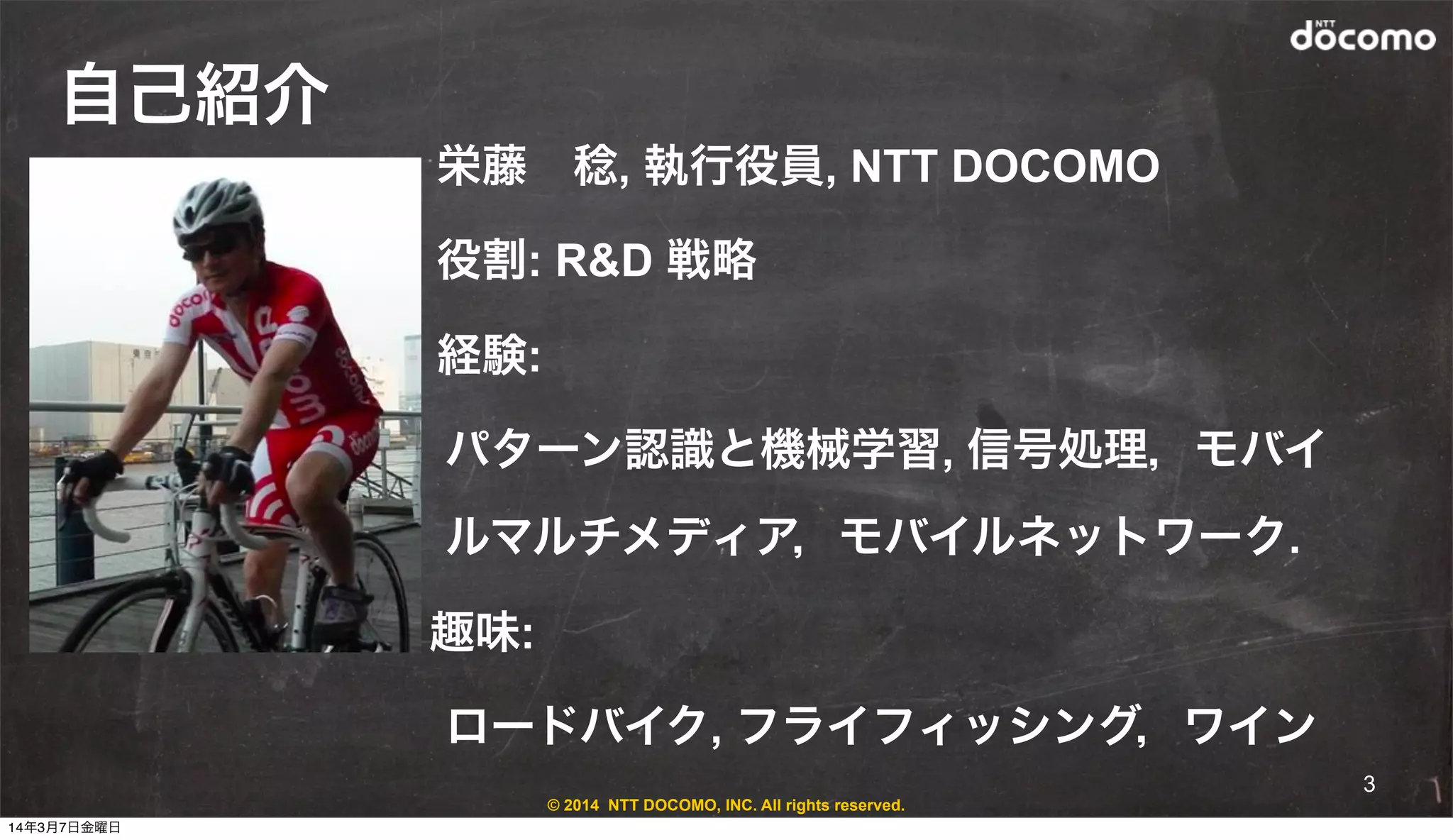 NTT docomo

自己紹介

栄藤　稔, 執行役員, NTT DOCOMO

役割: R&D 戦略

経験:

パターン認識と機械学習, 信号処理,　モバイルマルチメディア,　モバイルネットワーク.

趣味:

ロードバイク, フライフィッシング,　ワイン

3

© 2014 NTT DOCOMO, INC. All rights reserved.

14年3月7日金曜日